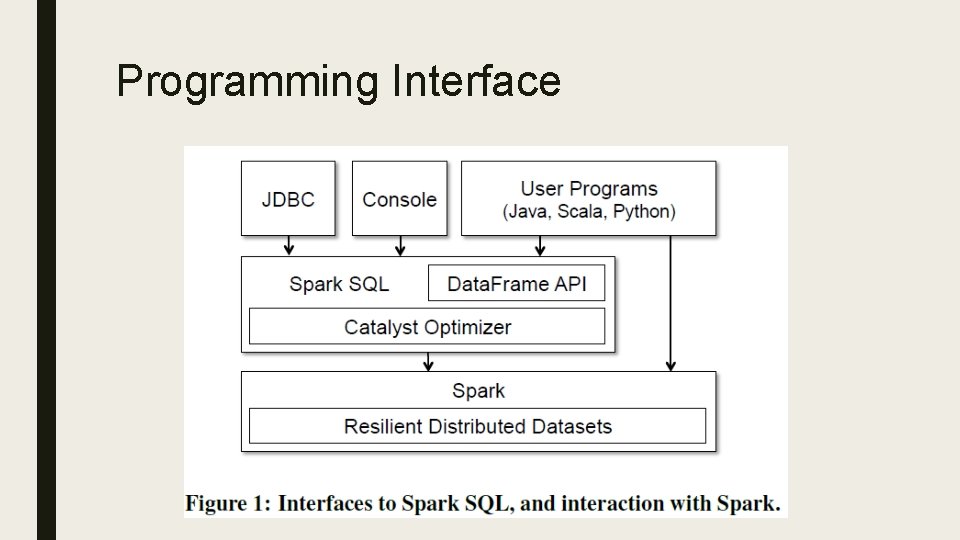 Programming Interface

JDBC

Console

User Programs
(Java, Scala, Python)

Spark SQL

DataFrame API

Catalyst Optimizer

Spark

Resilient Distributed Datasets

Figure 1: Interfaces to Spark SQL, and interaction with Spark.